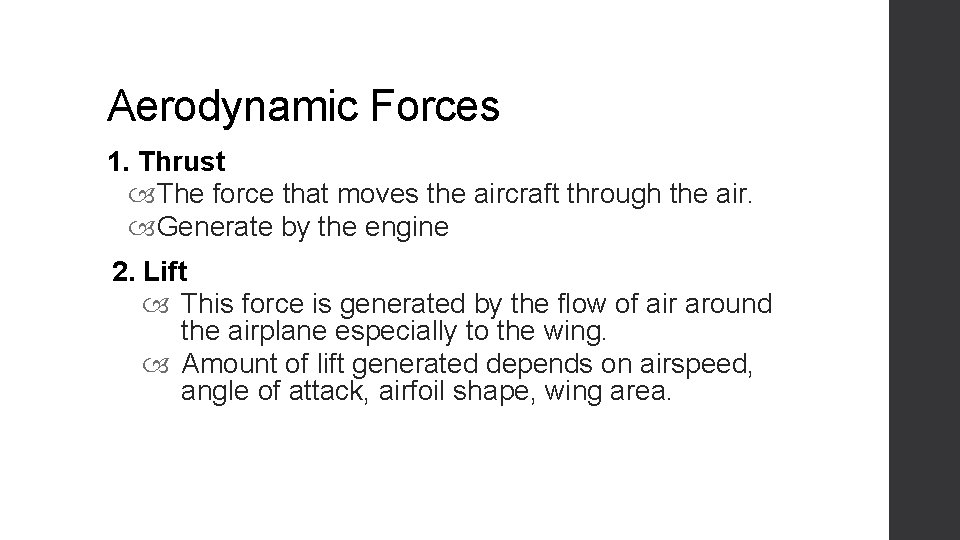 Aerodynamic Forces

1. Thrust

The force that moves the aircraft through the air.

Generate by the engine

2. Lift

This force is generated by the flow of air around the airplane especially to the wing.

Amount of lift generated depends on airspeed, angle of attack, airfoil shape, wing area.